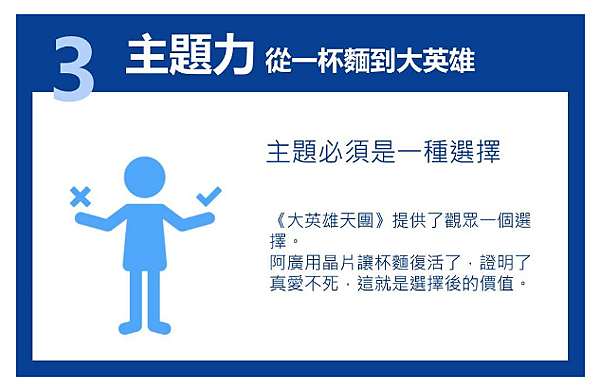 3 主題力 從一杯麵到大英雄

主題必須是一種選擇

《大英雄天團》提供了觀眾一個選擇。
阿廣用晶片讓杯麵復活了，證明了真愛不死，這就是選擇後的價值。